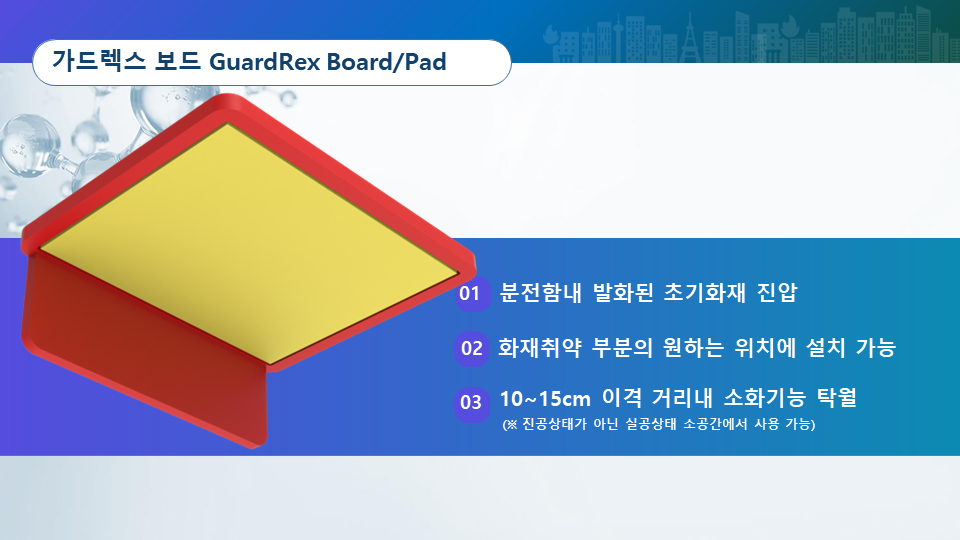 가드렉스 보드 GuardRex Board/Pad

01 분전함내 발화된 초기화재 진압

02 화재취약 부분의 원하는 위치에 설치 가능

03 10~15cm 이격 거리내 소화기능 탁월
(※ 진공상태가 아닌 실공상태 소공간에서 사용 가능)